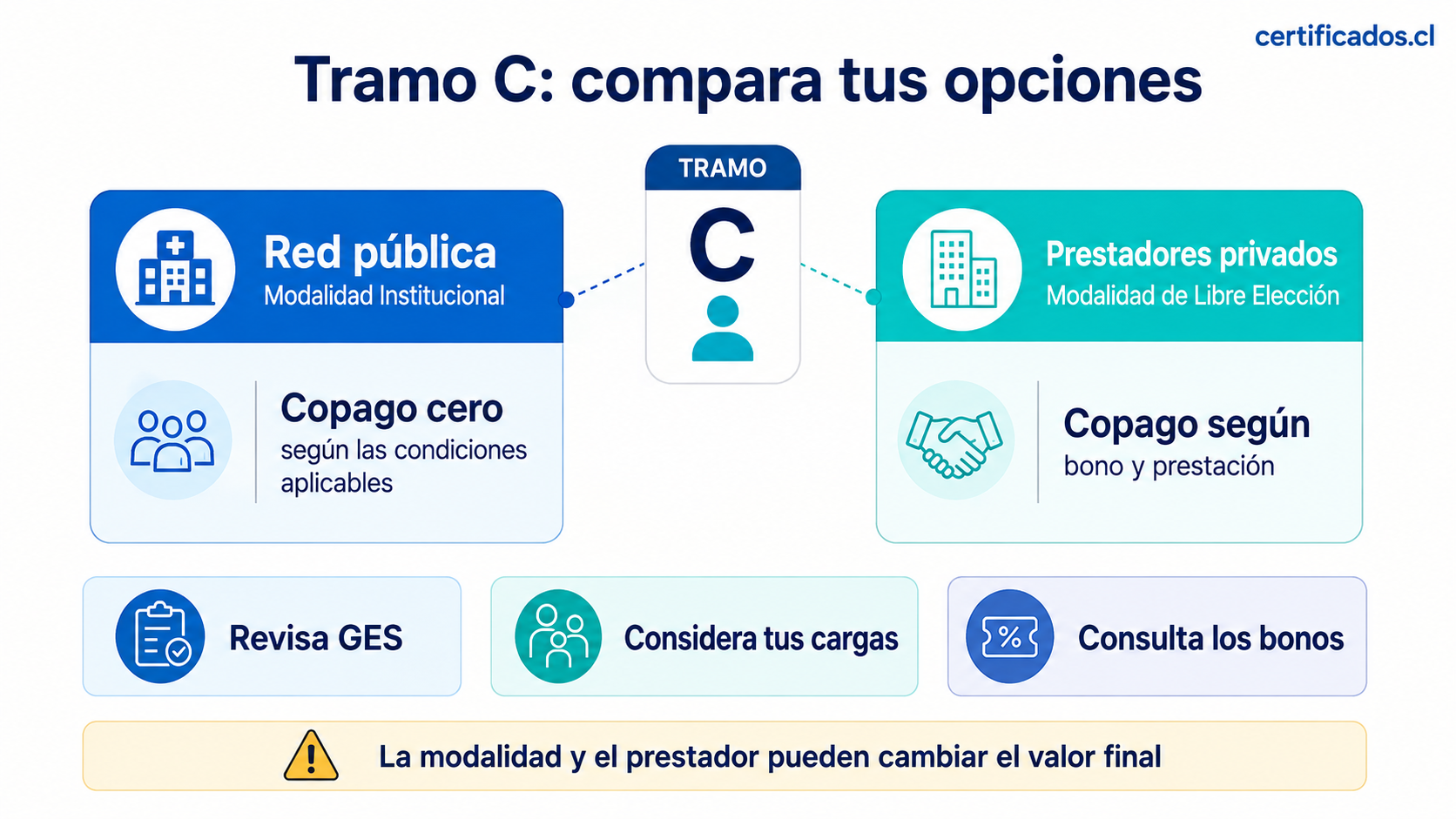 certificados.cl

Tramo C: compara tus opciones

TRAMO
C

Red pública
Modalidad Institucional

Copago cero
según las condiciones aplicables

Prestadores privados
Modalidad de Libre Elección

Copago según
bono y prestación

Revisa GES

Considera tus cargas

%
Consulta los bonos

La modalidad y el prestador pueden cambiar el valor final